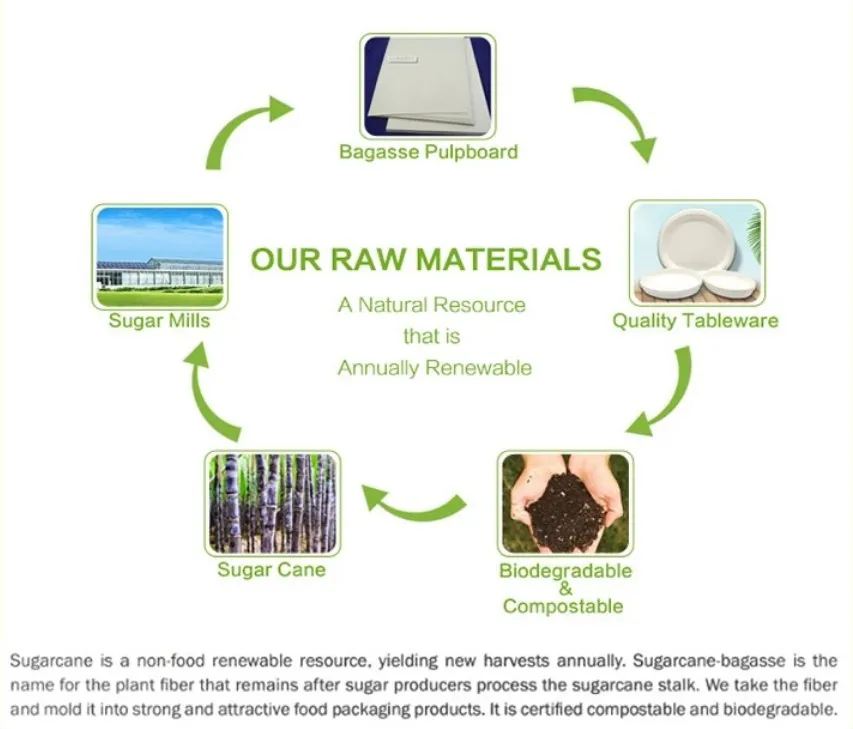 Bagasse Pulpboard

Sugar Mills

OUR RAW MATERIALS

A Natural Resource that is Annually Renewable

Quality Tableware

Sugar Cane

Biodegradable & Compostable

Sugarcane is a non-food renewable resource, yielding new harvests annually. Sugarcane-bagasse is the name for the plant fiber that remains after sugar producers process the sugarcane stalk. We take the fiber and mold it into strong and attractive food packaging products. It is certified compostable and biodegradable.